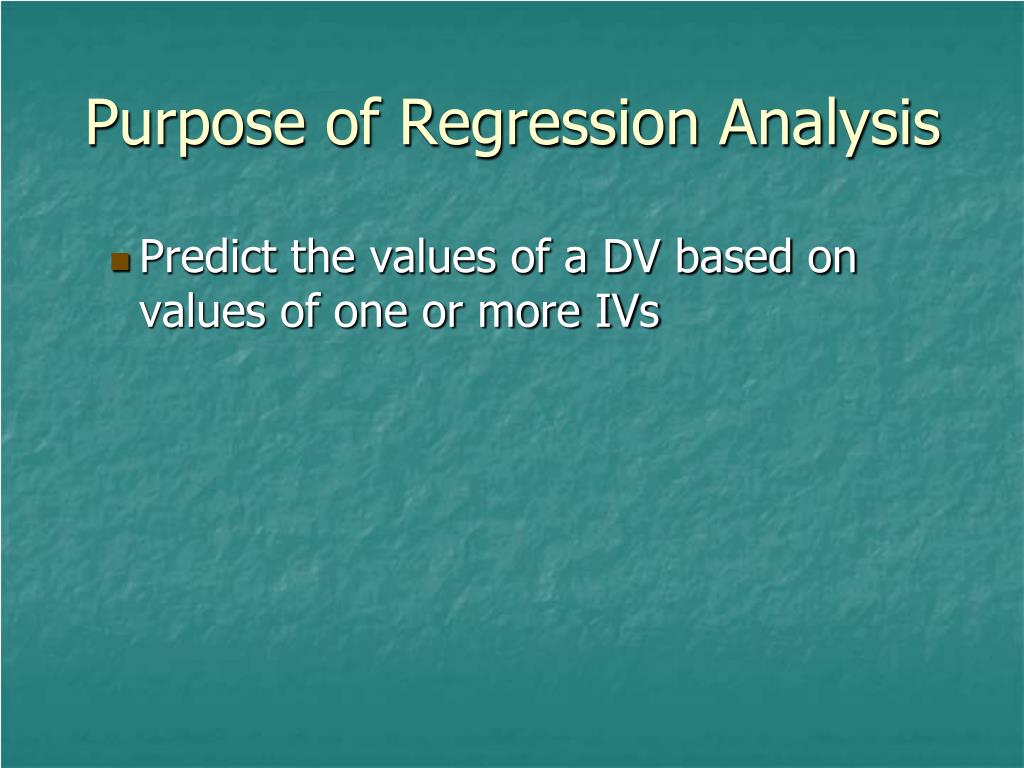 Purpose of Regression Analysis

Predict the values of a DV based on values of one or more IVs